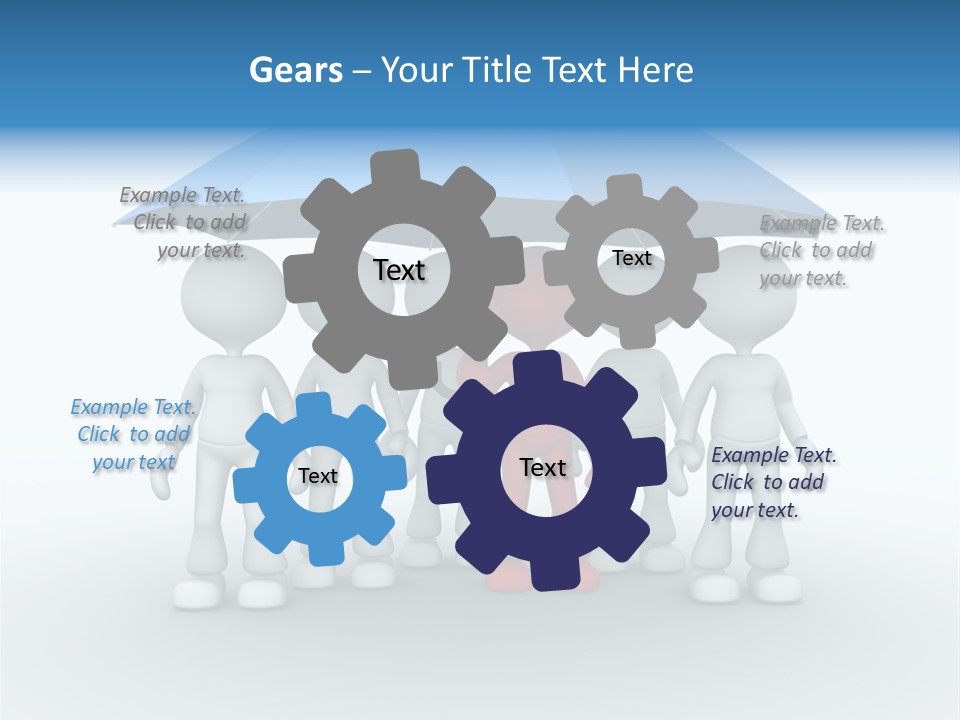 Gears – Your Title Text Here

Example Text. Click to add your text.

Text

Text

Example Text. Click to add your text.

Example Text. Click to add your text

Text

Text

Example Text. Click to add your text.